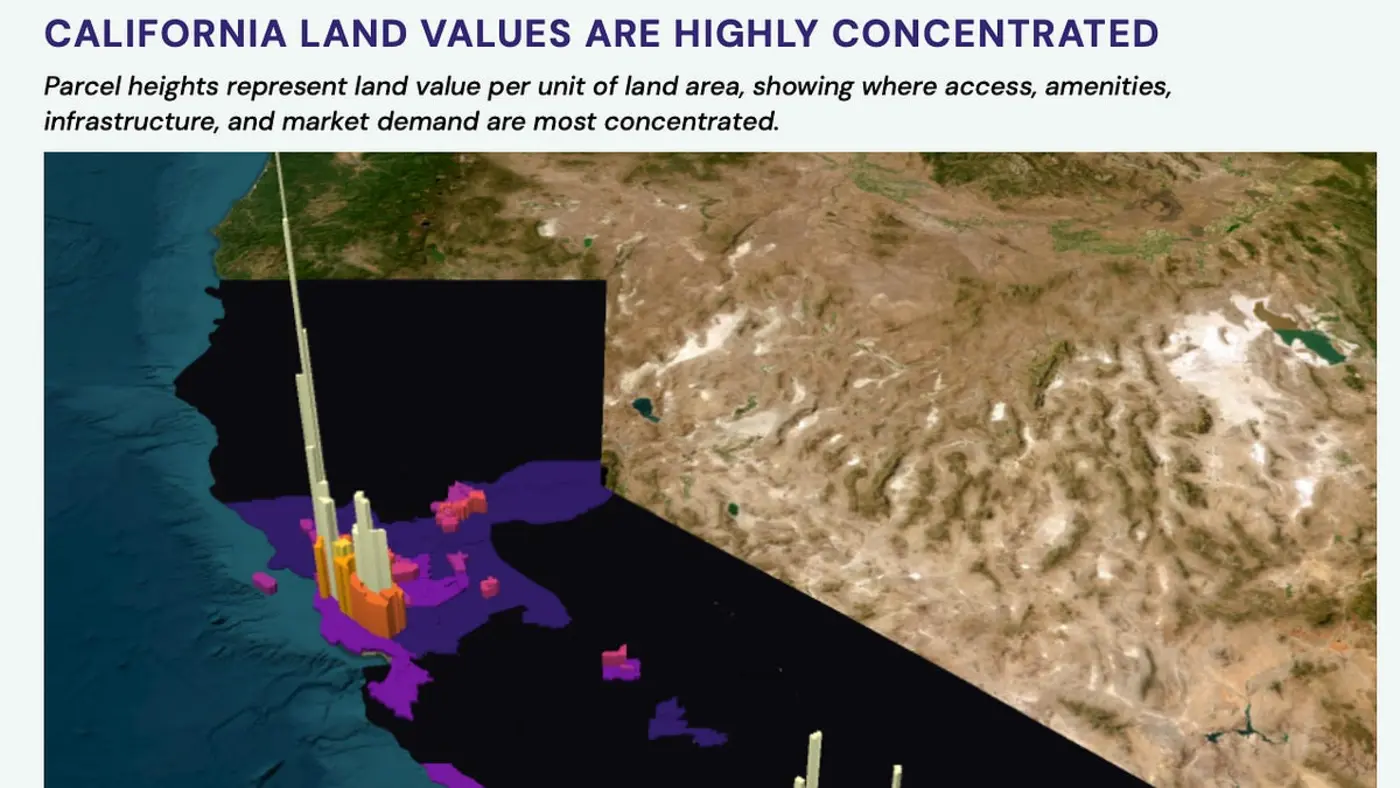 CALIFORNIA LAND VALUES ARE HIGHLY CONCENTRATED

Parcel heights represent land value per unit of land area, showing where access, amenities, infrastructure, and market demand are most concentrated.